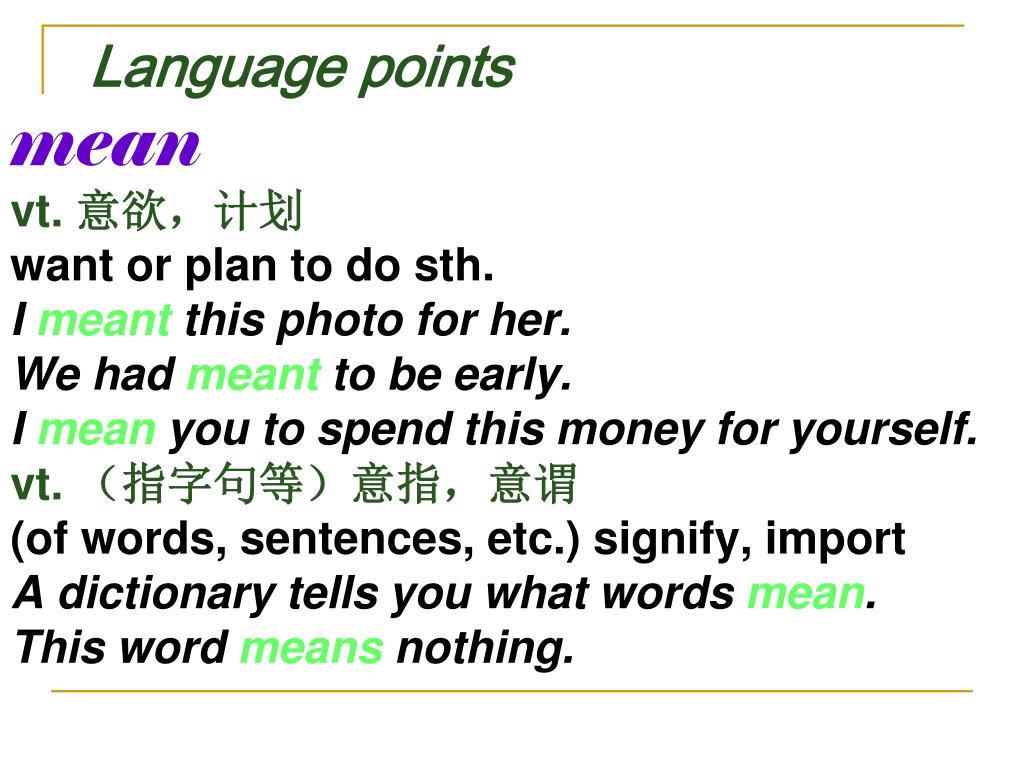 Language points

mean

vt. 意欲，计划
want or plan to do sth.
I meant this photo for her.
We had meant to be early.
I mean you to spend this money for yourself.
vt. （指字句等）意指，意谓
(of words, sentences, etc.) signify, import
A dictionary tells you what words mean.
This word means nothing.